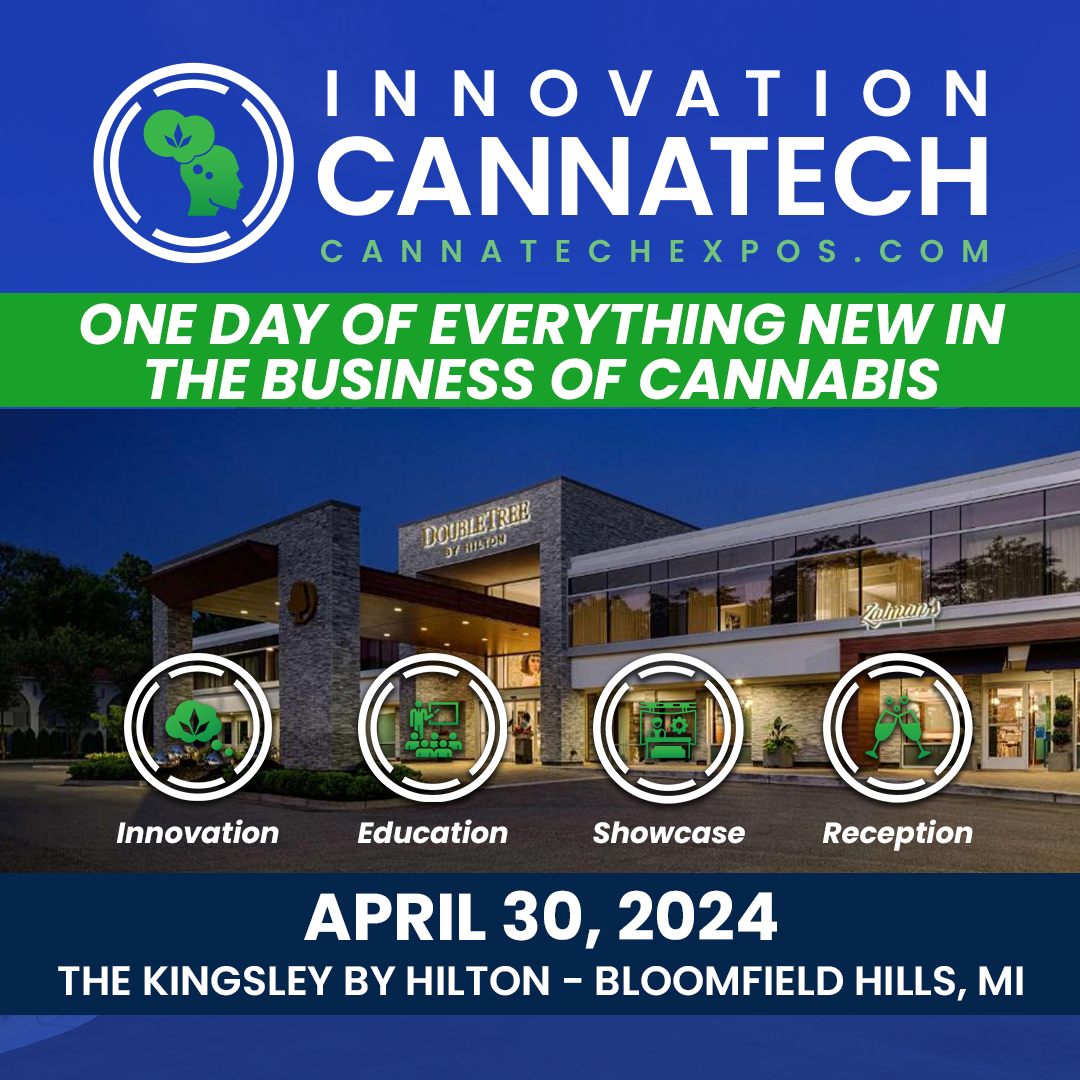 INNOVATION
CANNATECH
CANNATECHEXPOS.COM

ONE DAY OF EVERYTHING NEW IN THE BUSINESS OF CANNABIS

DOUBLETREE BY HILTON

Zalman's

Innovation
Education
Showcase
Reception

APRIL 30, 2024
THE KINGSLEY BY HILTON - BLOOMFIELD HILLS, MI